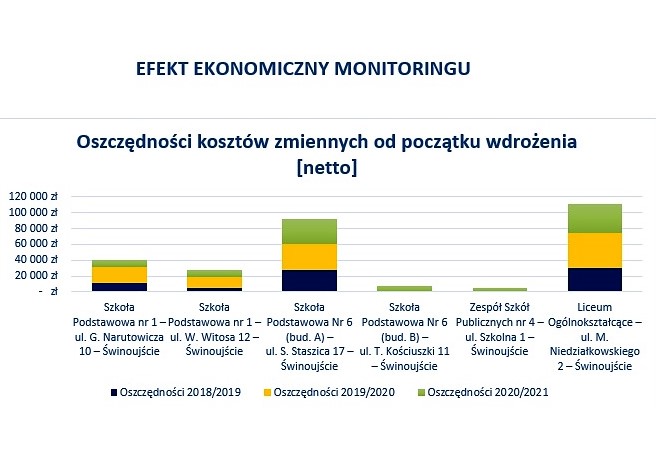 EFEKT EKONOMICZNY MONITORINGU

Oszczędności kosztów zmiennych od początku wdrożenia [netto]

120 000 zł
100 000 zł
80 000 zł
60 000 zł
40 000 zł
20 000 zł
- zł

Szkoła Podstawowa nr 1 – ul. G. Narutowicza 10 – Świnoujście

Szkoła Podstawowa nr 1 – ul. W. Witosa 12 – Świnoujście

Szkoła Podstawowa Nr 6 (bud. A) – ul. S. Staszica 17 – Świnoujście

Szkoła Podstawowa Nr 6 (bud. B) – ul. T. Kościuszki 11 – Świnoujście

Zespół Szkół Publicznych nr 4 – ul. Szkolna 1 – Świnoujście

Liceum Ogólnokształcące – ul. M. Niedziałkowskiego 2 – Świnoujście

Oszczędności 2018/2019
Oszczędności 2019/2020
Oszczędności 2020/2021